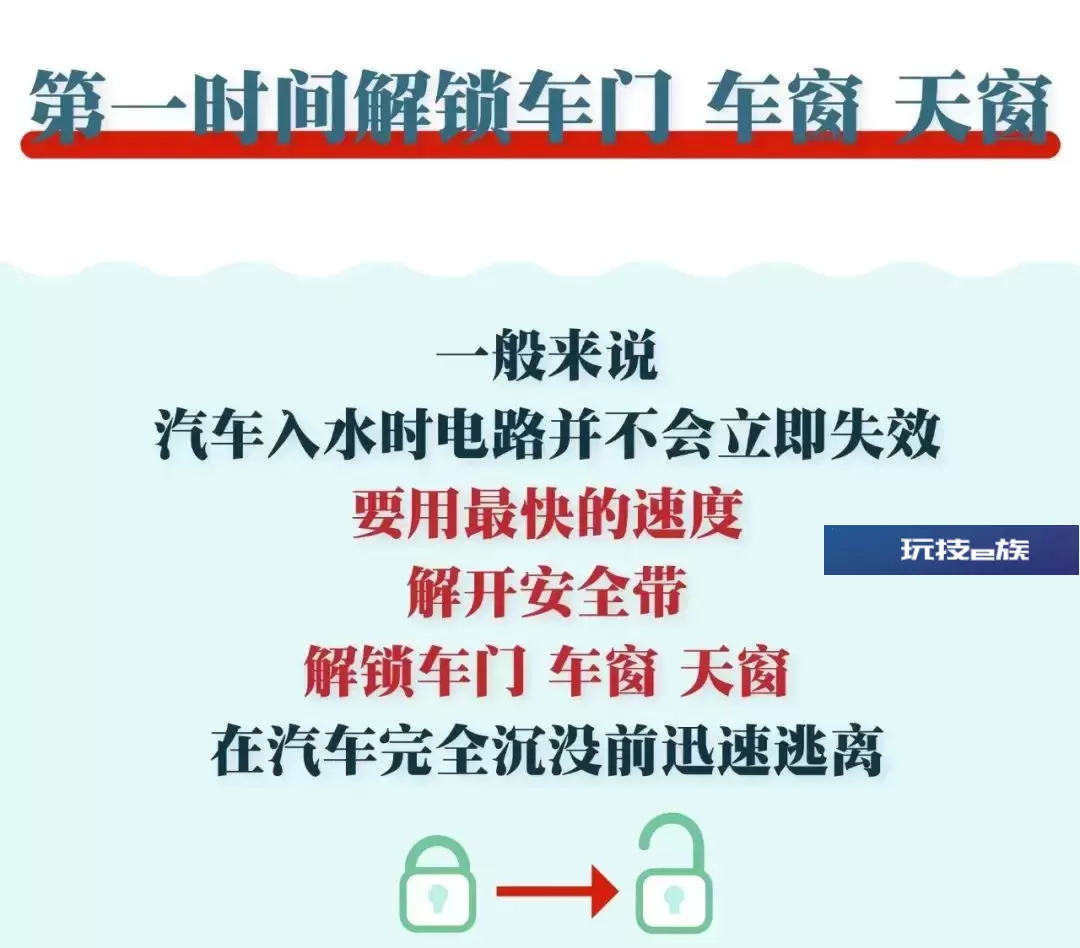 第一时间解锁车门 车窗 天窗

一般来说
汽车入水时电路并不会立即失效
要用最快的速度
解开安全带
解锁车门 车窗 天窗
在汽车完全沉没前迅速逃离

玩技e族